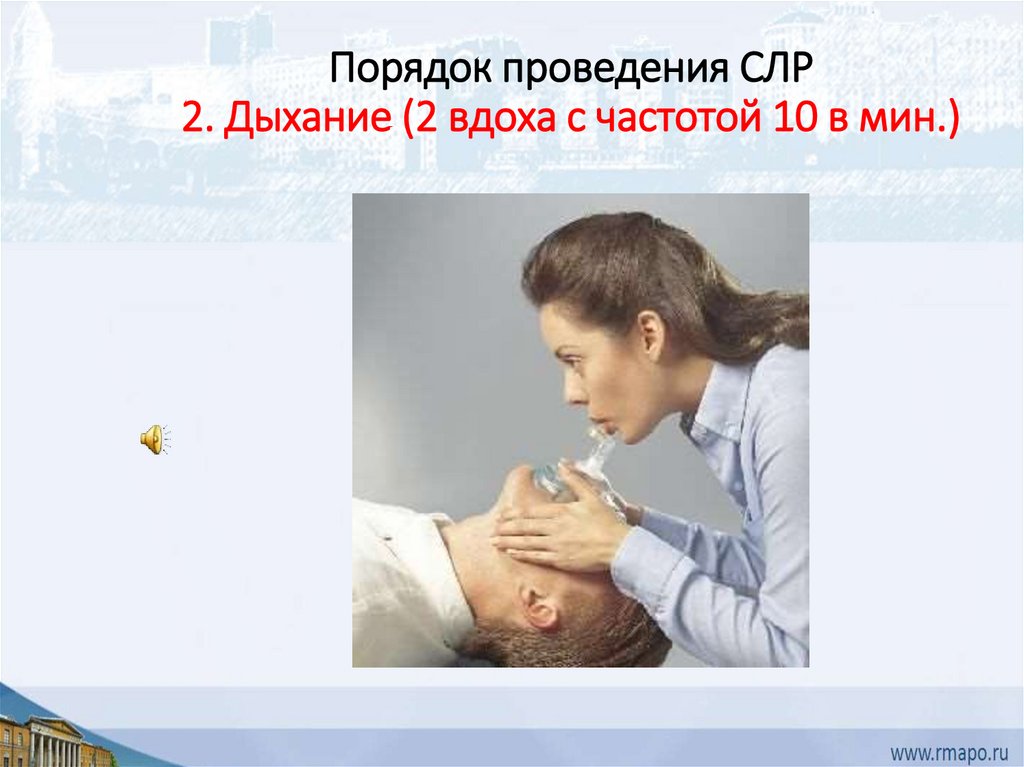 Порядок проведения СЛР
2. Дыхание (2 вдоха с частотой 10 в мин.)

www.rmapo.ru